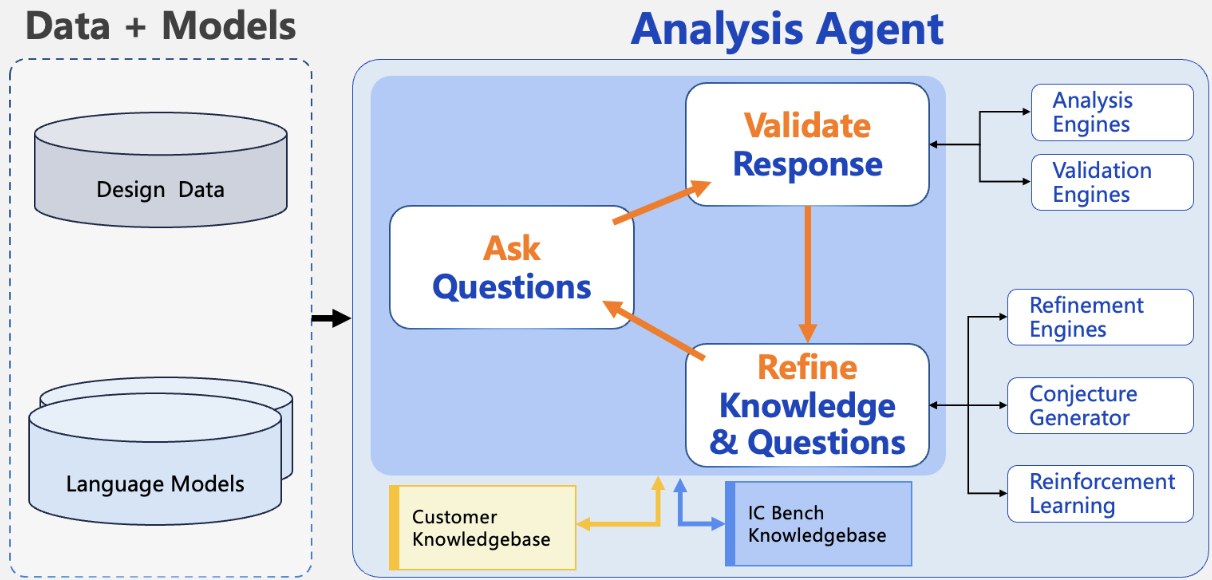 Data + Models

Design Data

Language Models

Analysis Agent

Ask Questions

Validate Response

Refine Knowledge & Questions

Analysis Engines

Validation Engines

Refinement Engines

Conjecture Generator

Reinforcement Learning

Customer Knowledgebase

IC Bench Knowledgebase